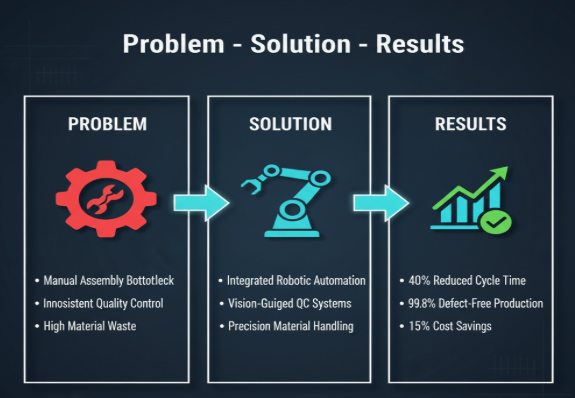 Problem - Solution - Results

PROBLEM

• Manual Assembly Bottotleck
• Innosistent Quality Control
• High Material Waste

SOLUTION

• Integrated Robotic Automation
• Vision-Guiged QC Systems
• Precision Material Handling

RESULTS

• 40% Reduced Cycle Time
• 99.8% Defect-Free Production
• 15% Cost Savings